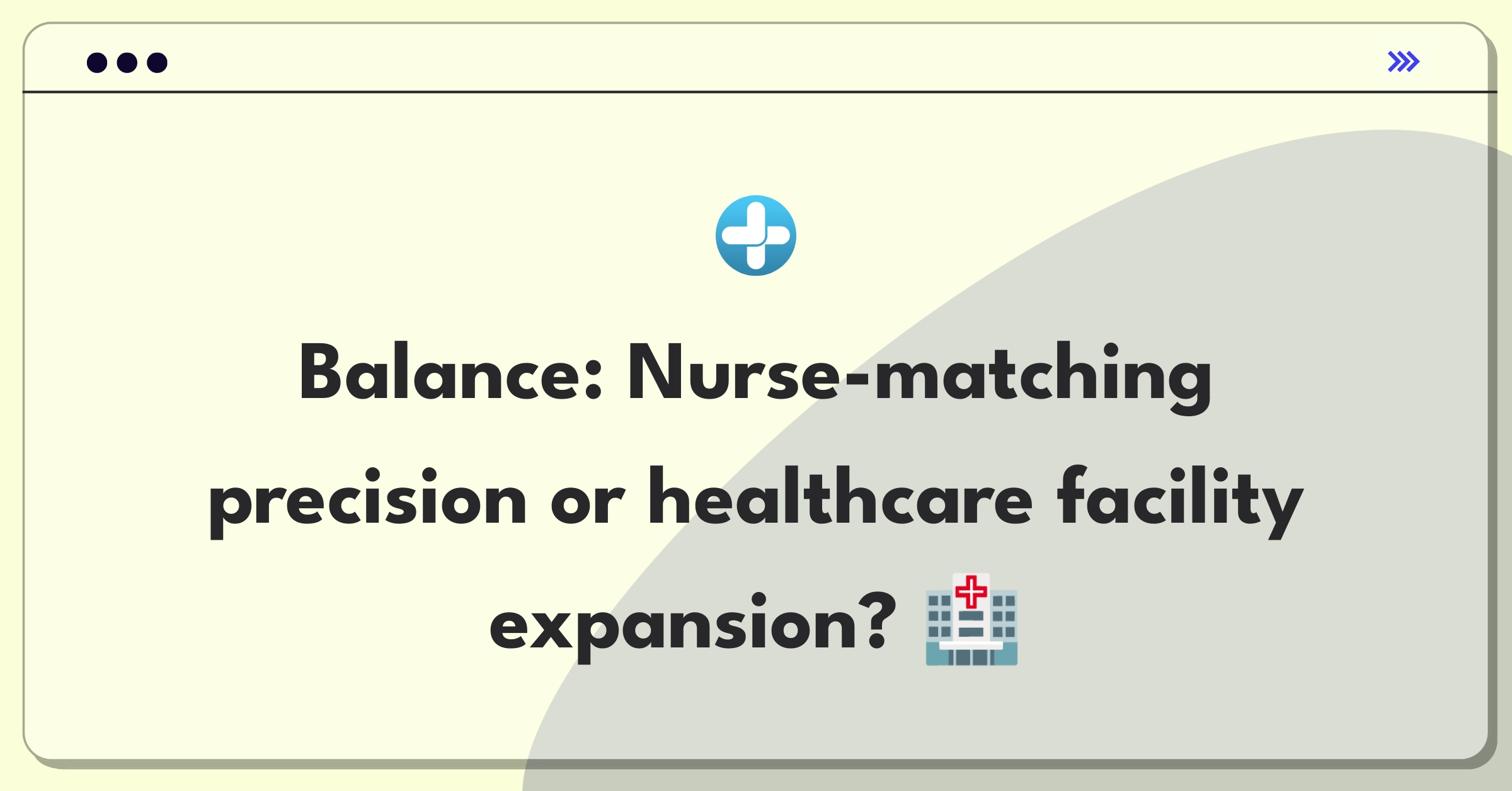 Balance: Nurse-matching precision or healthcare facility expansion? 🏥